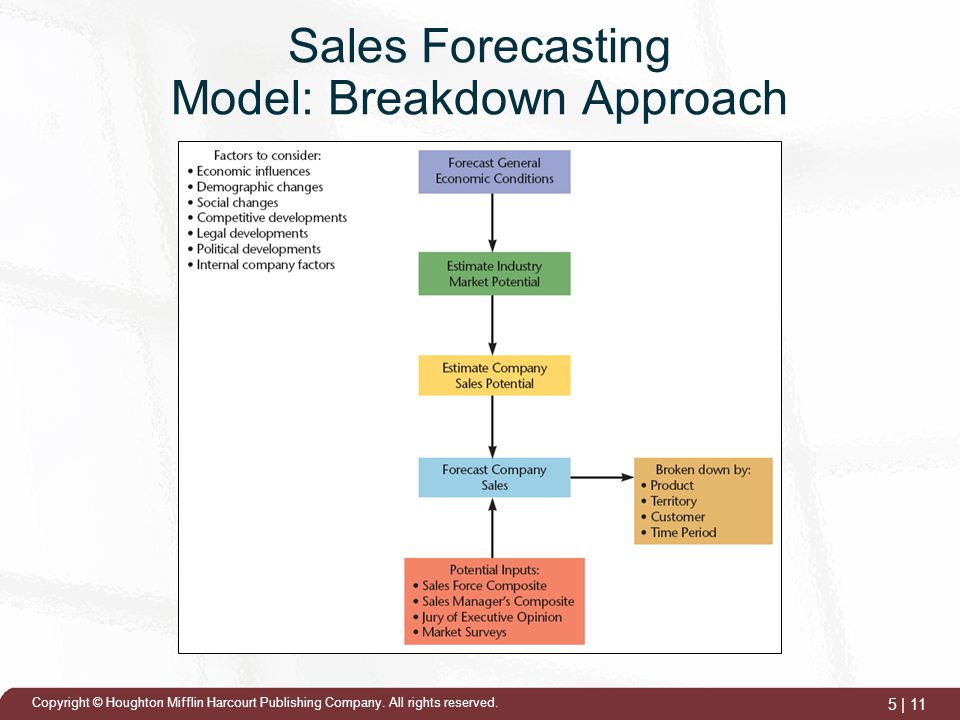 Sales Forecasting Model: Breakdown Approach

Factors to consider:
• Economic influences
• Demographic changes
• Social changes
• Competitive developments
• Legal developments
• Political developments
• Internal company factors

Forecast General Economic Conditions

Estimate Industry Market Potential

Estimate Company Sales Potential

Forecast Company Sales

Broken down by:
• Product
• Territory
• Customer
• Time Period

Potential Inputs:
• Sales Force Composite
• Sales Manager's Composite
• Jury of Executive Opinion
• Market Surveys

Copyright © Houghton Mifflin Harcourt Publishing Company. All rights reserved.

5 | 11